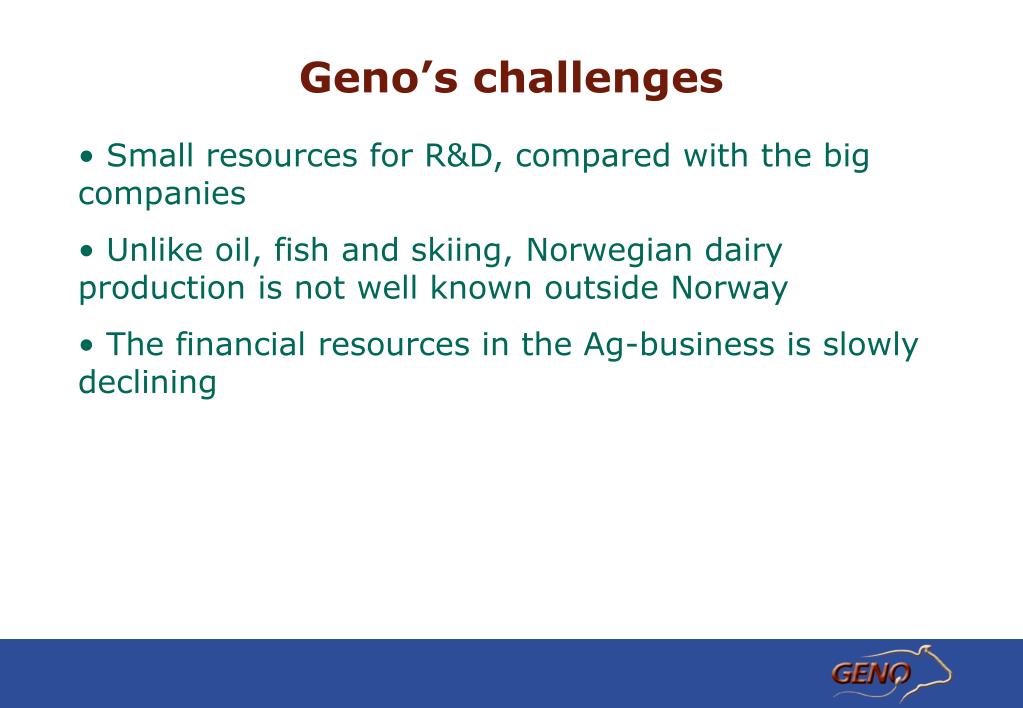 Geno’s challenges

• Small resources for R&D, compared with the big companies

• Unlike oil, fish and skiing, Norwegian dairy production is not well known outside Norway

• The financial resources in the Ag-business is slowly declining

GENO